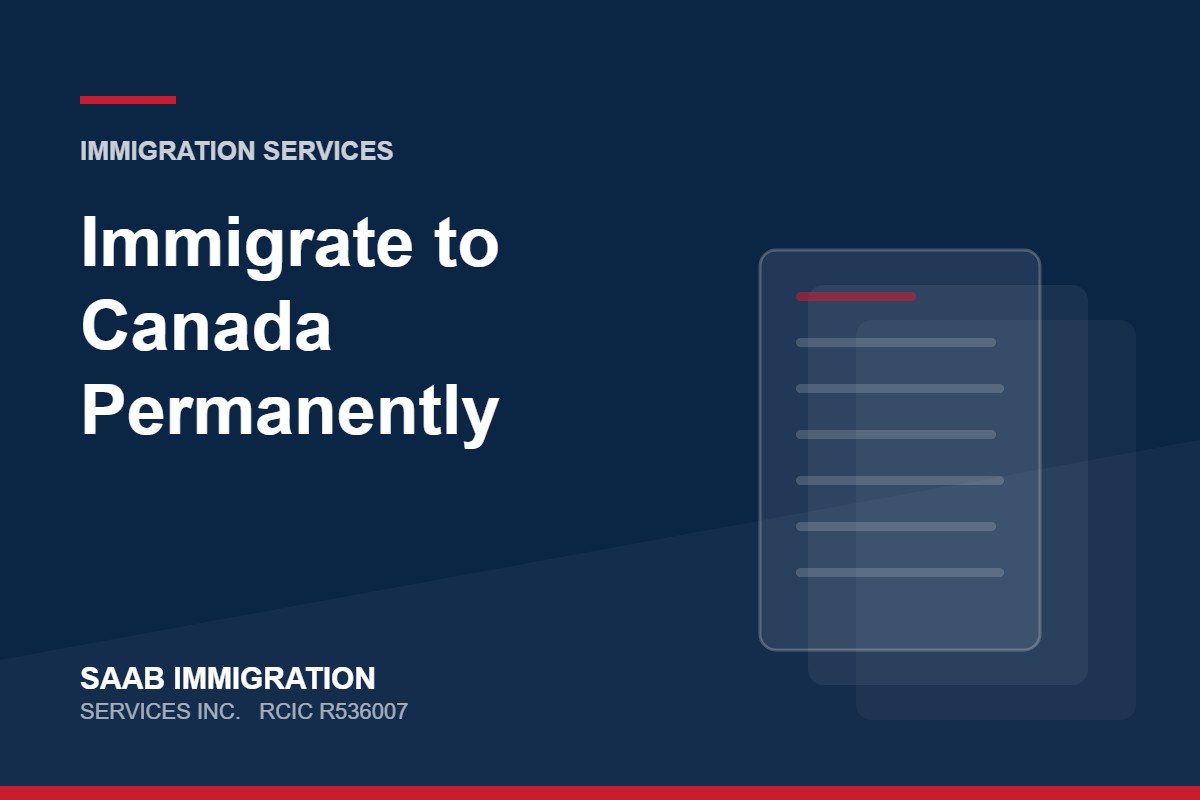 IMMIGRATION SERVICES

Immigrate to Canada Permanently

SAAB IMMIGRATION
SERVICES INC.   RCIC R536007